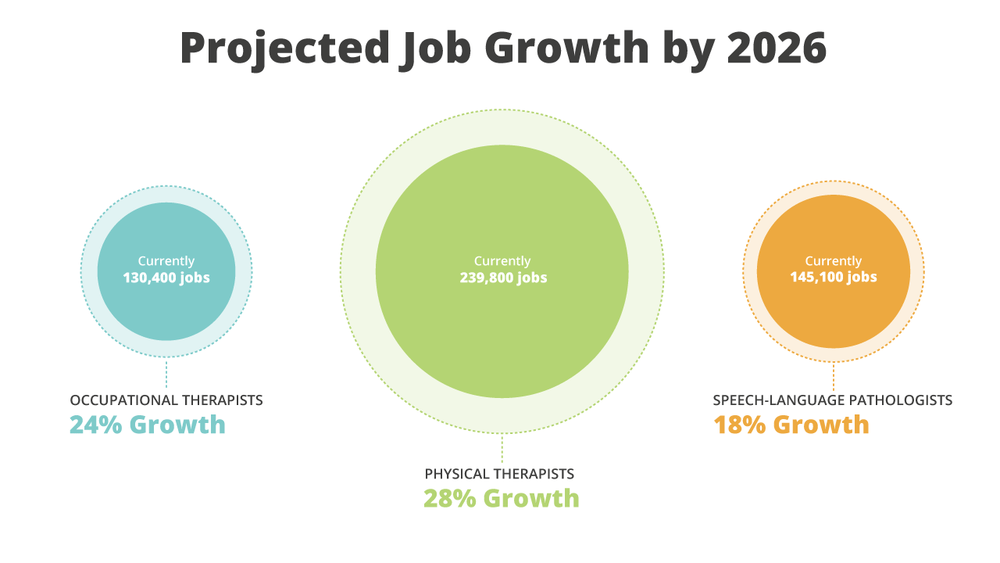 Projected Job Growth by 2026

Currently
130,400 jobs

OCCUPATIONAL THERAPISTS
24% Growth

Currently
239,800 jobs

PHYSICAL THERAPISTS
28% Growth

Currently
145,100 jobs

SPEECH-LANGUAGE PATHOLOGISTS
18% Growth